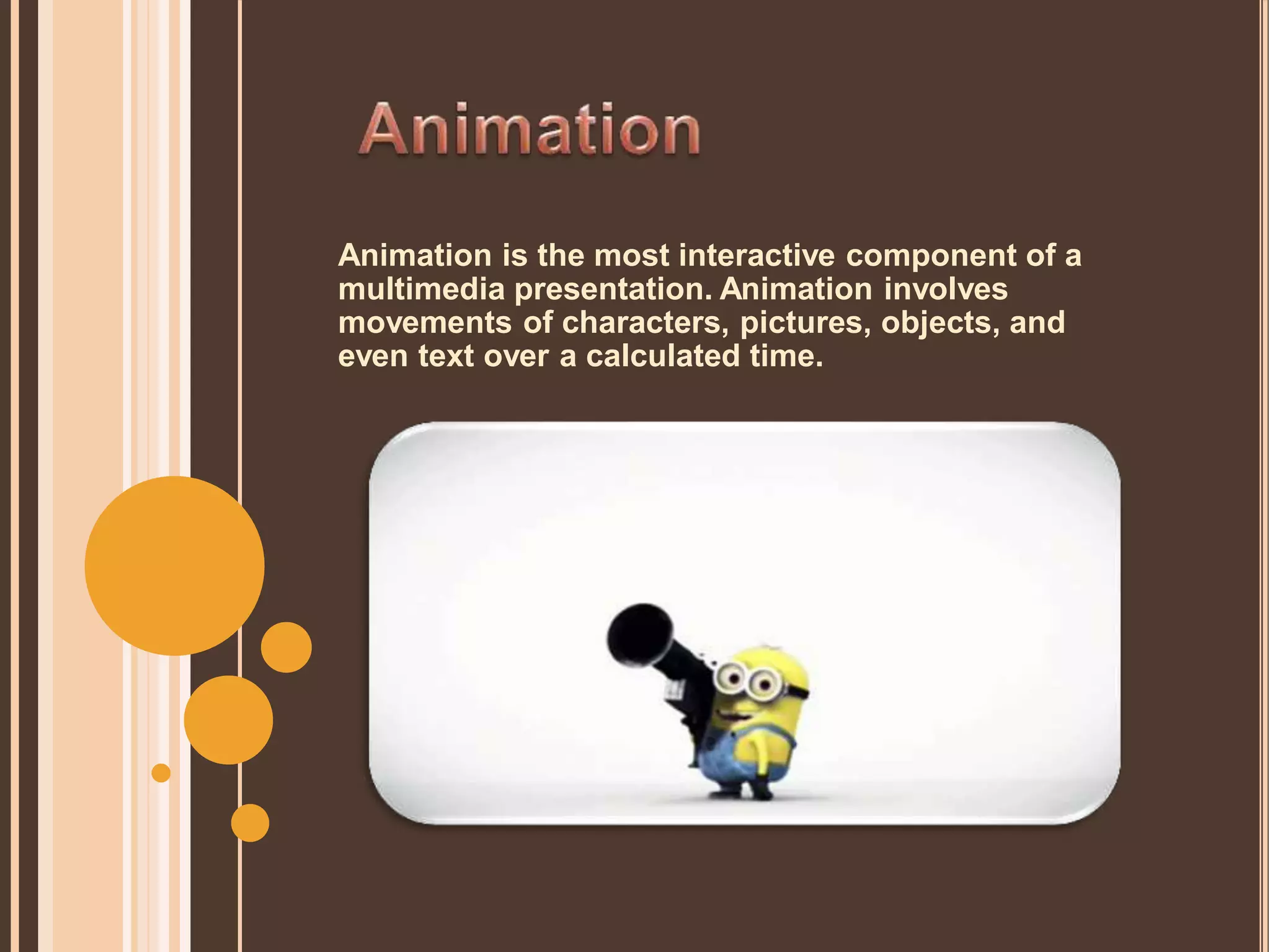 Animation

Animation is the most interactive component of a multimedia presentation. Animation involves movements of characters, pictures, objects, and even text over a calculated time.